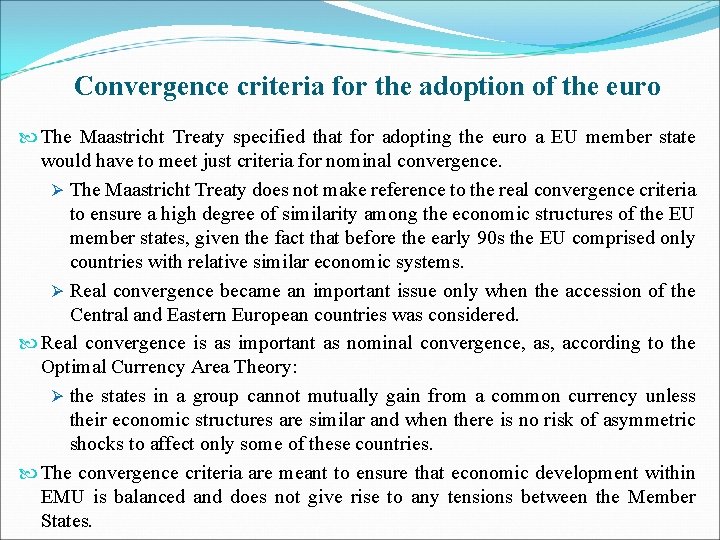 Convergence criteria for the adoption of the euro

The Maastricht Treaty specified that for adopting the euro a EU member state would have to meet just criteria for nominal convergence.

The Maastricht Treaty does not make reference to the real convergence criteria to ensure a high degree of similarity among the economic structures of the EU member states, given the fact that before the early 90s the EU comprised only countries with relative similar economic systems.

Real convergence became an important issue only when the accession of the Central and Eastern European countries was considered.

Real convergence is as important as nominal convergence, as, according to the Optimal Currency Area Theory:

the states in a group cannot mutually gain from a common currency unless their economic structures are similar and when there is no risk of asymmetric shocks to affect only some of these countries.

The convergence criteria are meant to ensure that economic development within EMU is balanced and does not give rise to any tensions between the Member States.